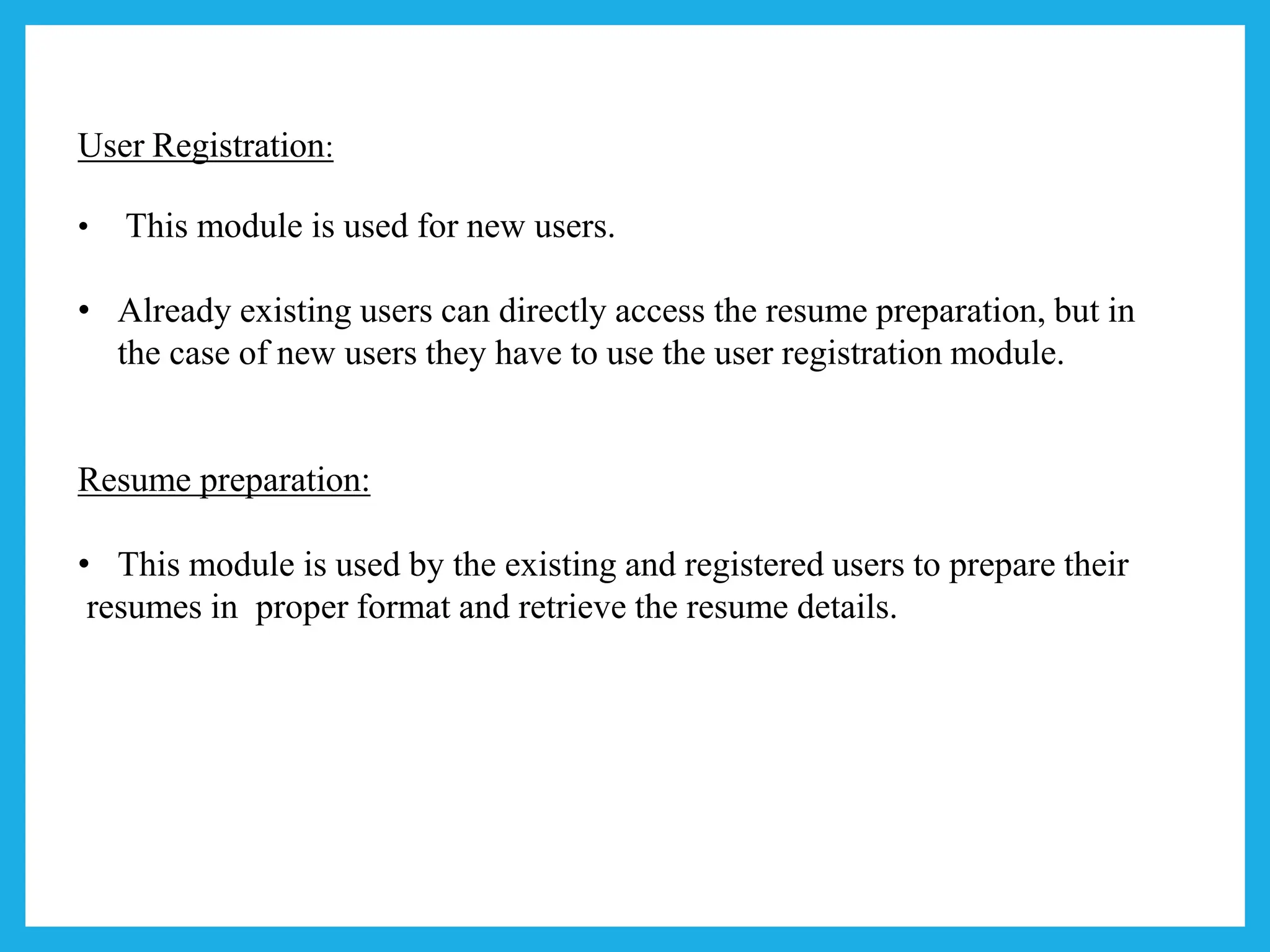 User Registration:

• This module is used for new users.

• Already existing users can directly access the resume preparation, but in the case of new users they have to use the user registration module.

Resume preparation:

• This module is used by the existing and registered users to prepare their resumes in proper format and retrieve the resume details.